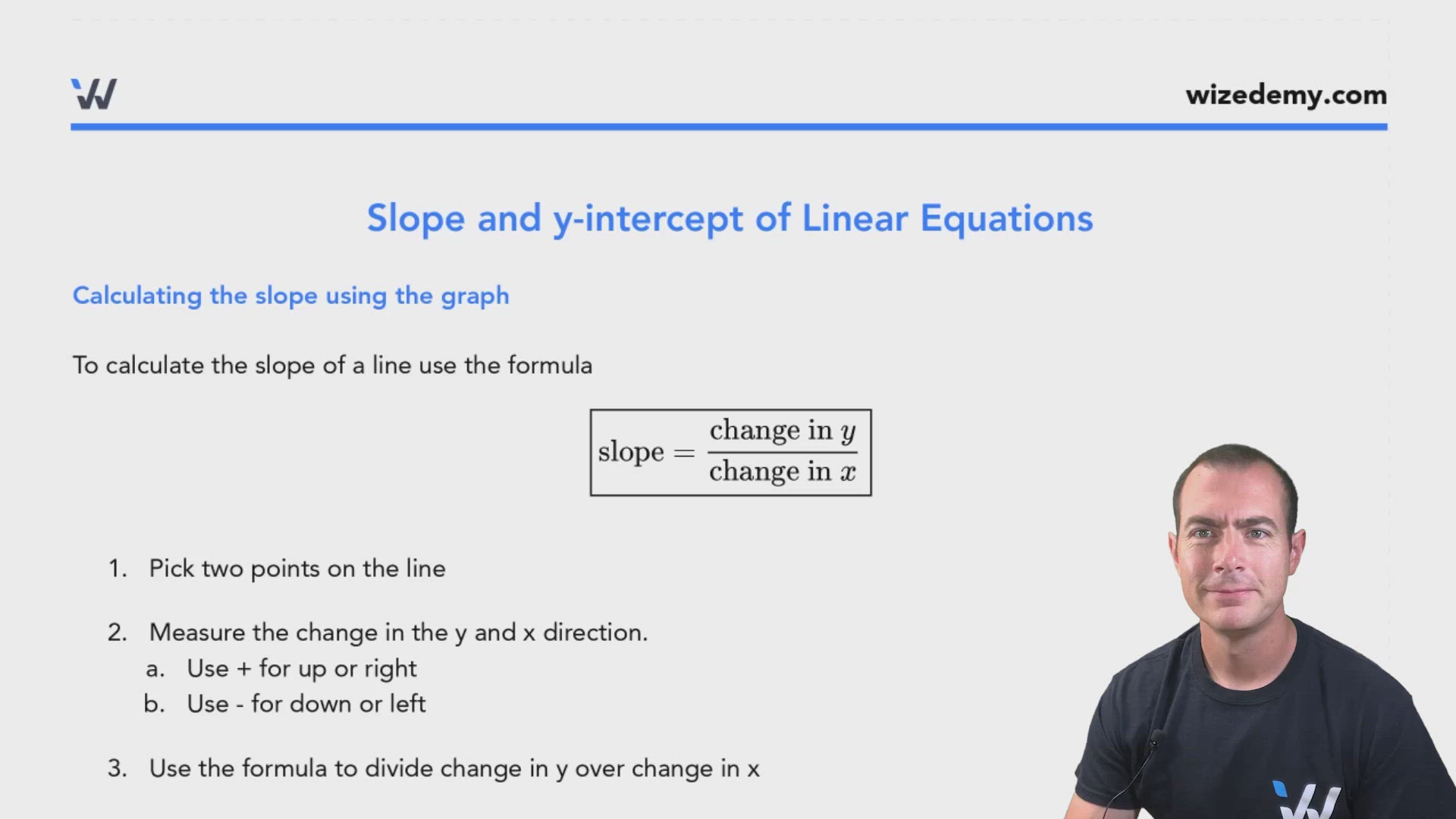 wizedemy.com

Slope and y-intercept of Linear Equations

Calculating the slope using the graph

To calculate the slope of a line use the formula

$\text{slope} = \frac{\text{change in } y}{\text{change in } x}$

1. Pick two points on the line

2. Measure the change in the y and x direction.
a. Use + for up or right
b. Use - for down or left

3. Use the formula to divide change in y over change in x